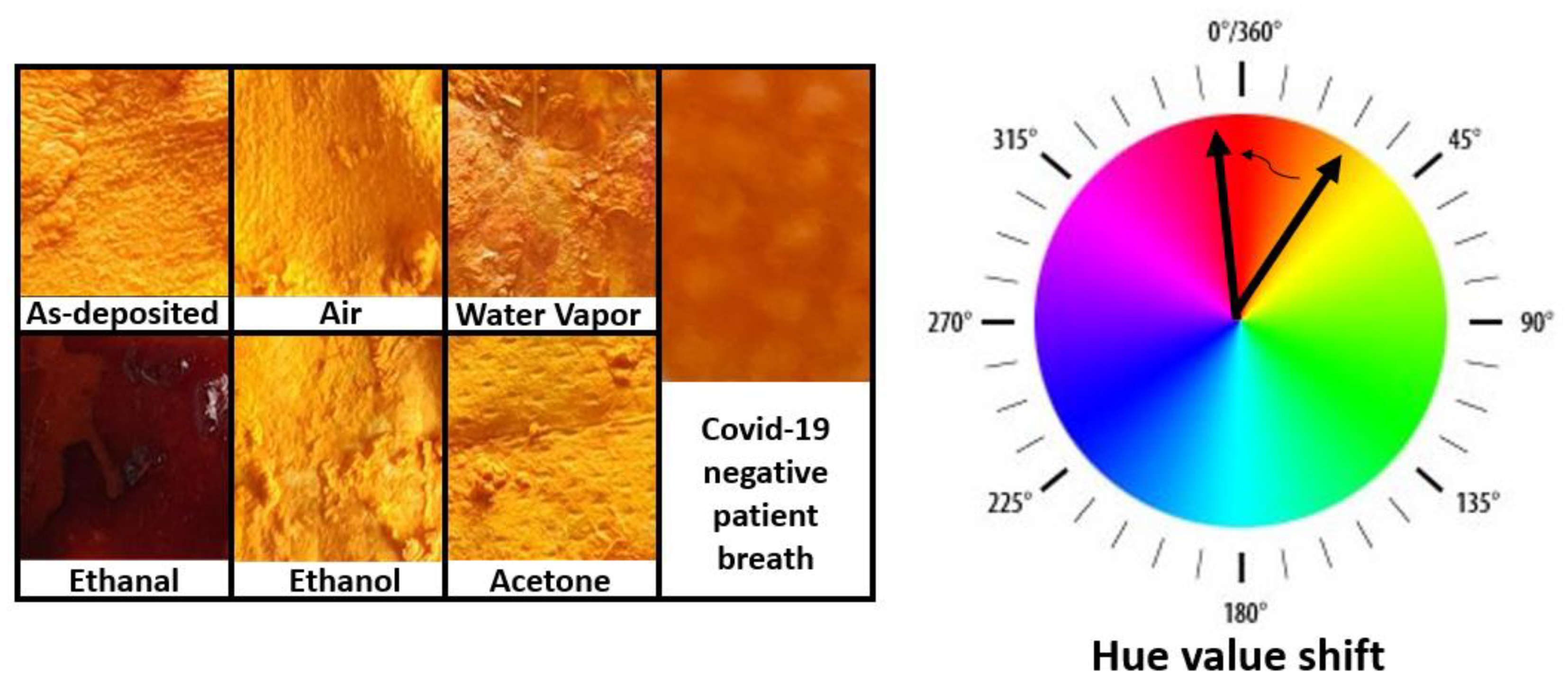 As-deposited

Air

Water Vapor

Ethanal

Ethanol

Acetone

Covid-19 negative patient breath

0°/360°

45°

90°

135°

180°

225°

270°

315°

Hue value shift